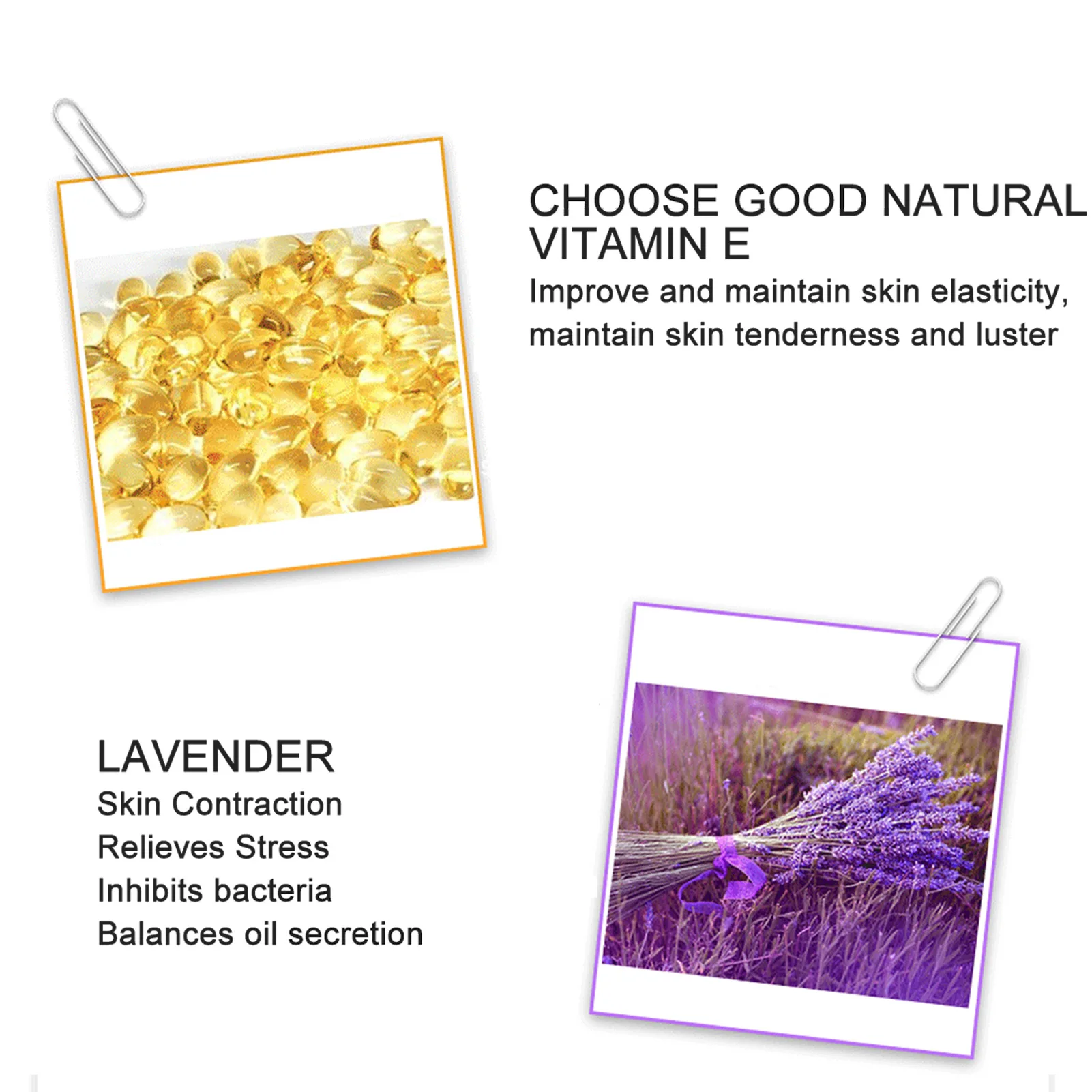 CHOOSE GOOD NATURAL VITAMIN E

Improve and maintain skin elasticity, maintain skin tenderness and luster

LAVENDER

Skin Contraction
Relieves Stress
Inhibits bacteria
Balances oil secretion